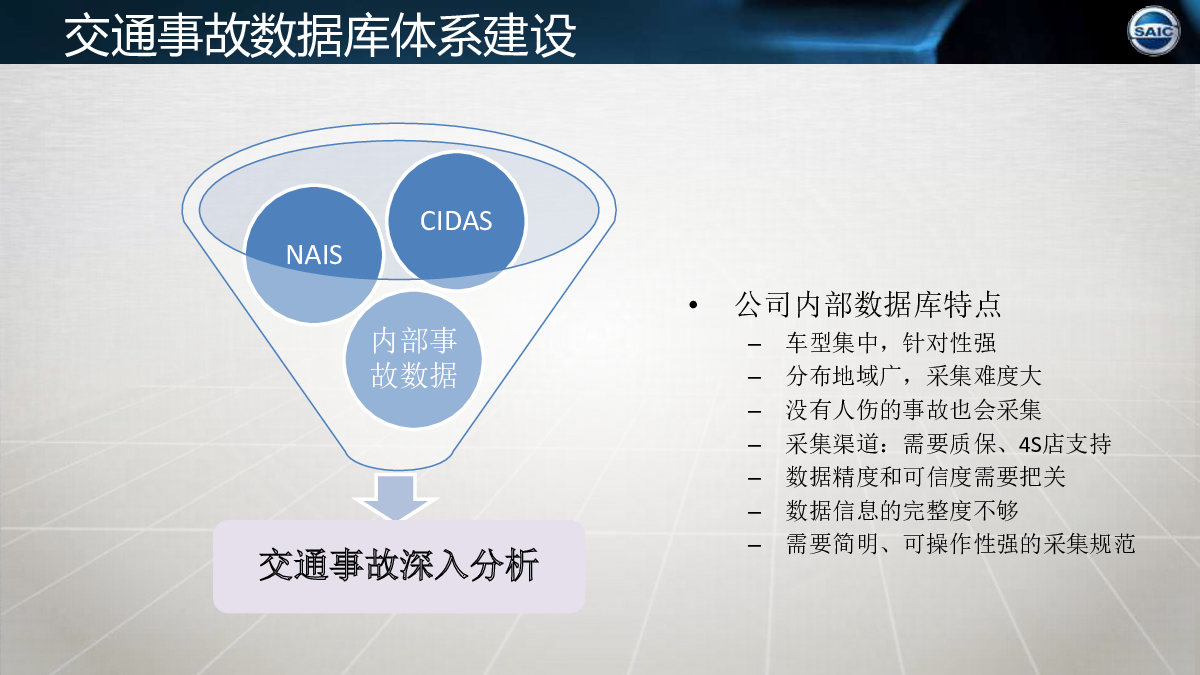 交通事故数据库体系建设

SAIC

NAIS

CIDAS

内部事故数据

交通事故深入分析

• 公司内部数据库特点
– 车型集中，针对性强
– 分布地域广，采集难度大
– 没有人伤的事故也会采集
– 采集渠道：需要质保、4S店支持
– 数据精度和可信度需要把关
– 数据信息的完整度不够
– 需要简明、可操作性强的采集规范